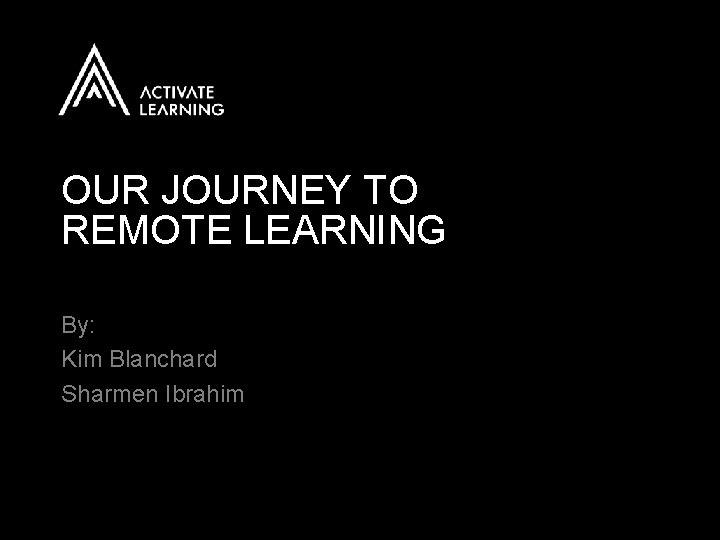 ACTIVATE
LEARNING

OUR JOURNEY TO REMOTE LEARNING

By:
Kim Blanchard
Sharmen Ibrahim